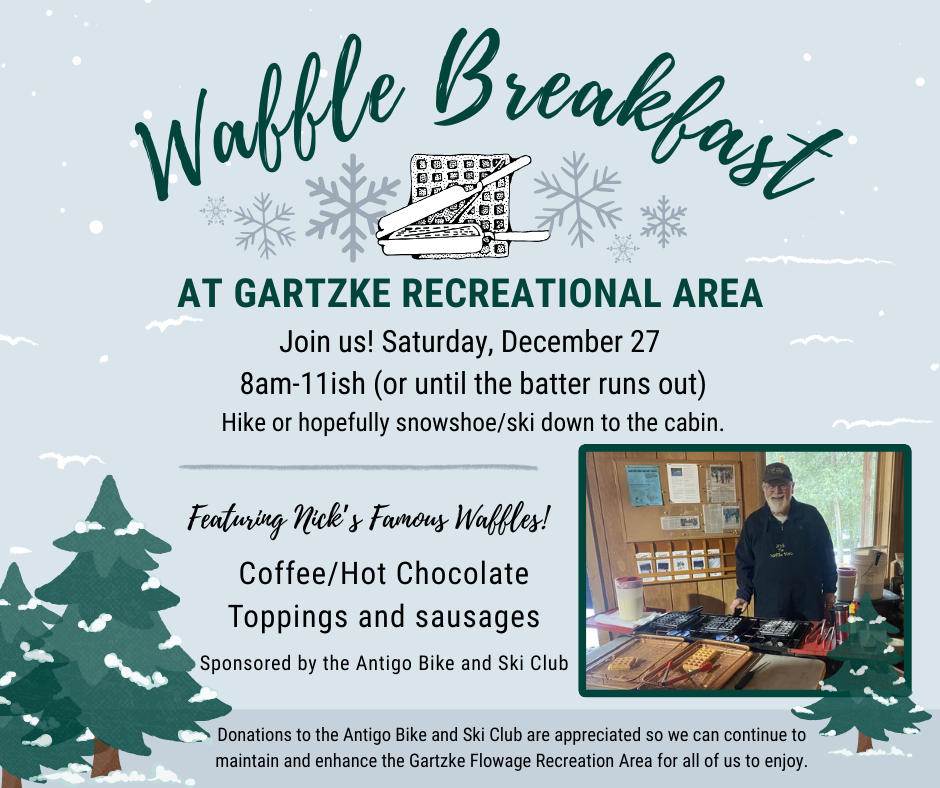 Waffle Breakfast

AT GARTZKE RECREATIONAL AREA

Join us! Saturday, December 27
8am-11ish (or until the batter runs out)
Hike or hopefully snowshoe/ski down to the cabin.

Featuring Nick's Famous Waffles!

Coffee/Hot Chocolate
Toppings and sausages

Sponsored by the Antigo Bike and Ski Club

Donations to the Antigo Bike and Ski Club are appreciated so we can continue to maintain and enhance the Gartzke Flowage Recreation Area for all of us to enjoy.